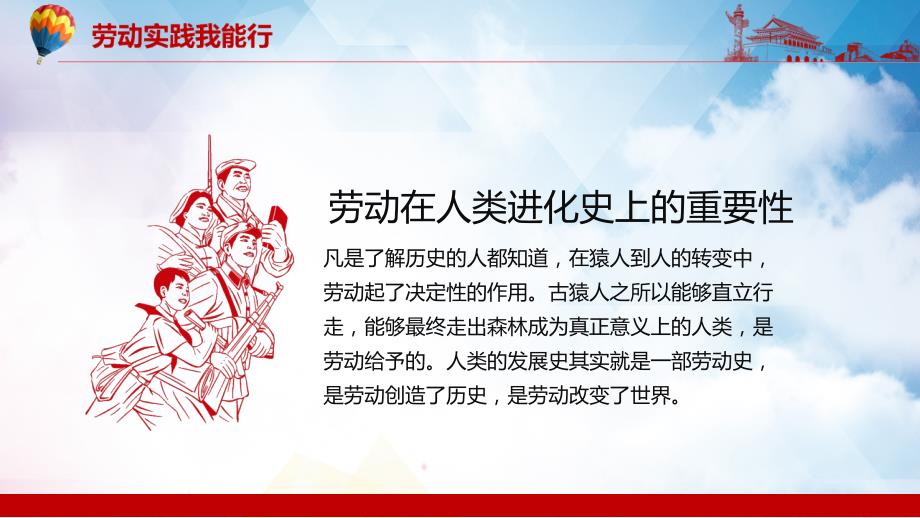 劳动实践我能行

劳动在人类进化史上的重要性

凡是了解历史的人都知道，在猿人到人的转变中，劳动起了决定性的作用。古猿人之所以能够直立行走，能够最终走出森林成为真正意义上的人类，是劳动给予的。人类的发展史其实就是一部劳动史，是劳动创造了历史，是劳动改变了世界。